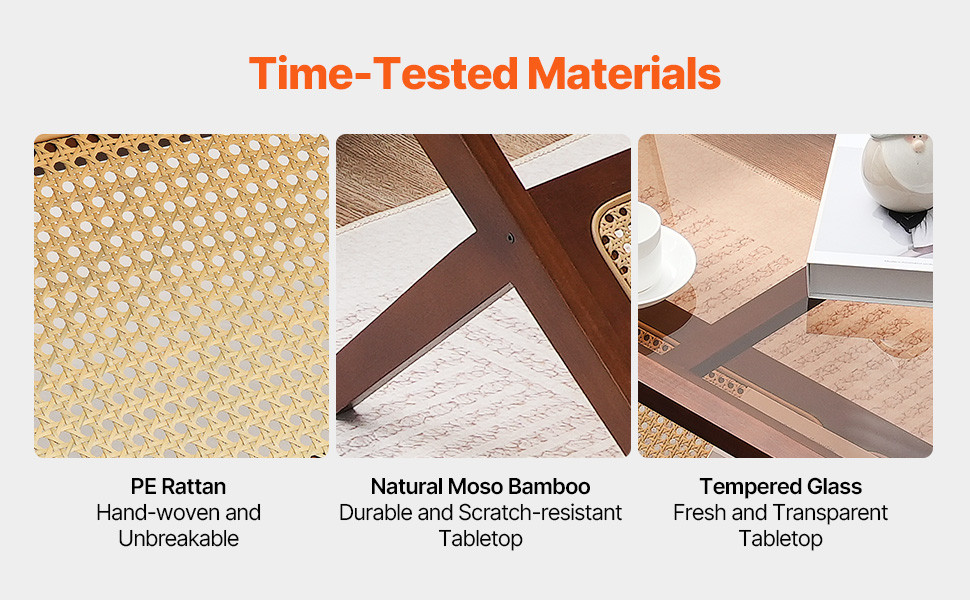 Time-Tested Materials

PE Rattan
Hand-woven and Unbreakable

Natural Moso Bamboo
Durable and Scratch-resistant Tabletop

Tempered Glass
Fresh and Transparent Tabletop